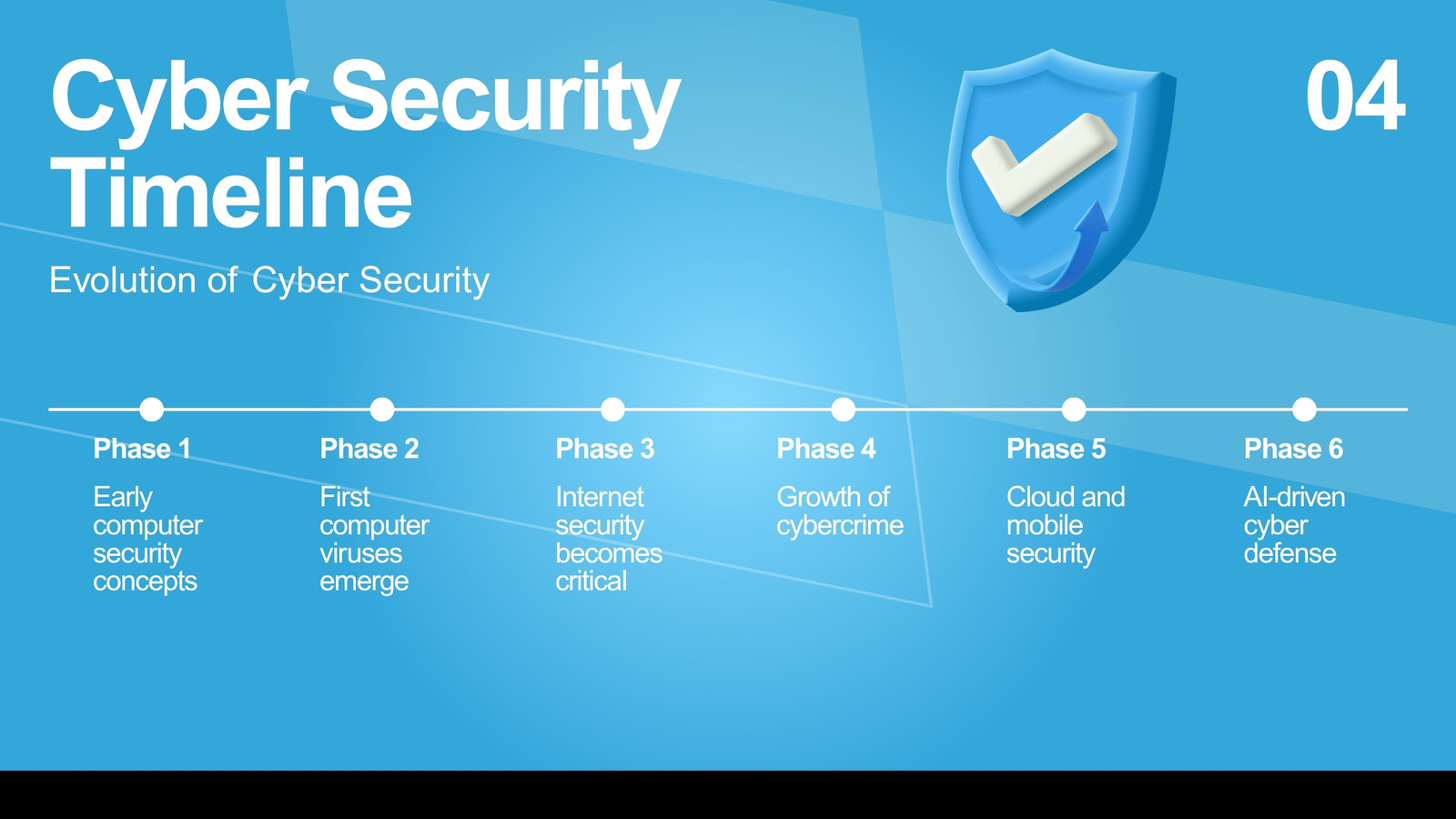 Cyber Security Timeline

04

Evolution of Cyber Security

Phase 1
Early computer security concepts

Phase 2
First computer viruses emerge

Phase 3
Internet security becomes critical

Phase 4
Growth of cybercrime

Phase 5
Cloud and mobile security

Phase 6
AI-driven cyber defense